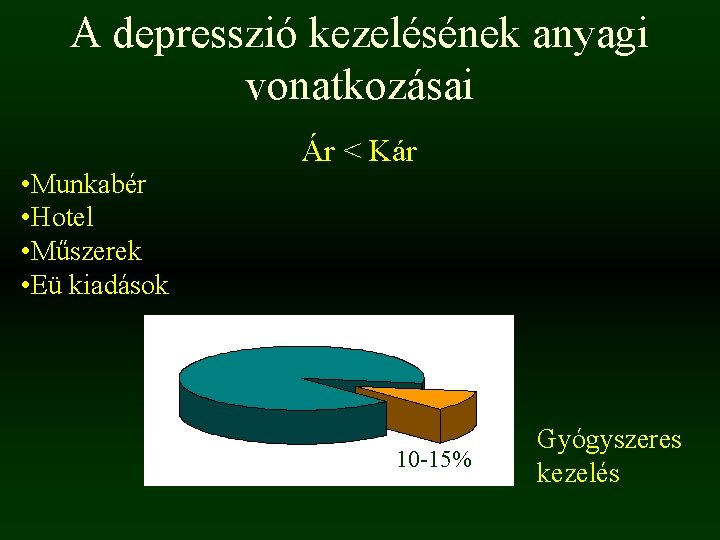 A depresszió kezelésének anyagi vonatkozásai

Ár < Kár

•Munkabér
•Hotel
•Műszerek
•Eü kiadások

10-15%

Gyógyszeres kezelés